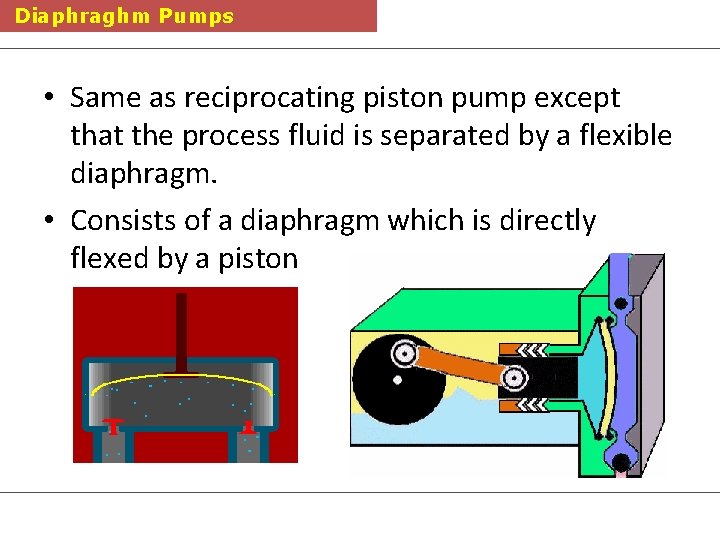 Diaphraghm Pumps

• Same as reciprocating piston pump except that the process fluid is separated by a flexible diaphragm.

• Consists of a diaphragm which is directly flexed by a piston